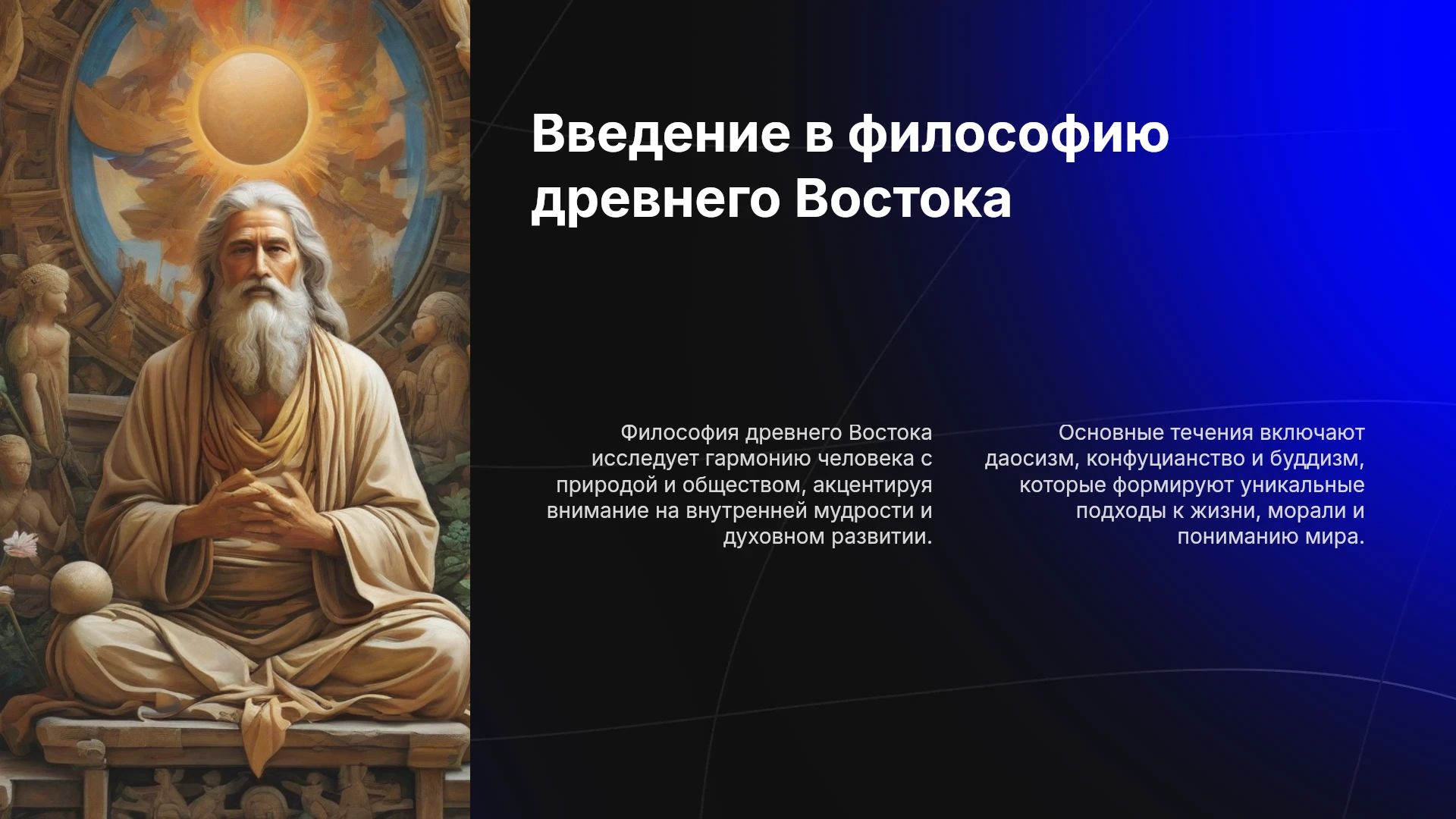 Введение в философию древнего Востока

Философия древнего Востока исследует гармонию человека с природой и обществом, акцентируя внимание на внутренней мудрости и духовном развитии.

Основные течения включают даосизм, конфуцианство и буддизм, которые формируют уникальные подходы к жизни, морали и пониманию мира.